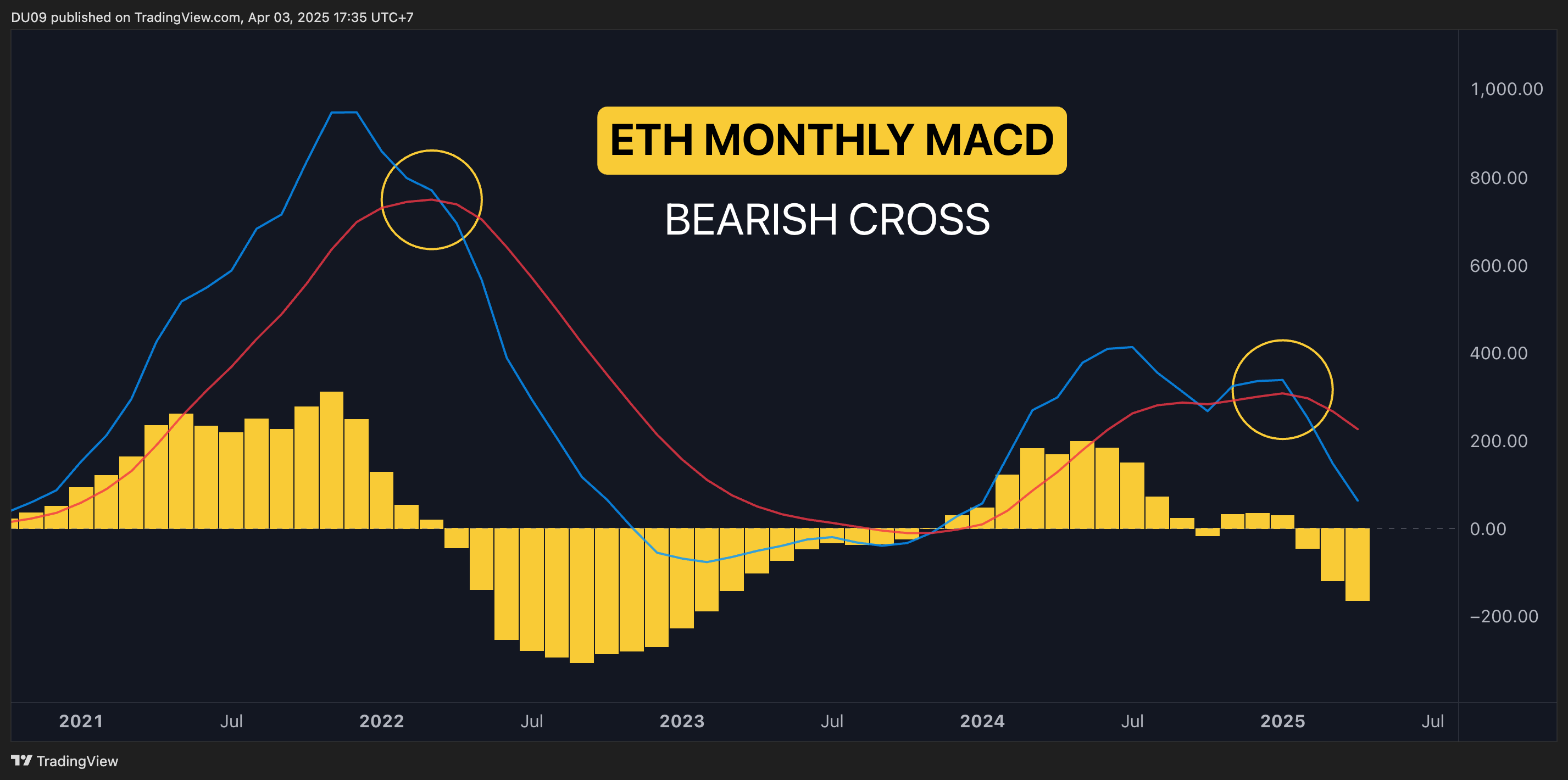 DU09 published on TradingView.com, Apr 03, 2025 17:35 UTC+7

ETH MONTHLY MACD

BEARISH CROSS

1,000.00
800.00
600.00
400.00
200.00
0.00
−200.00

2021 Jul 2022 Jul 2023 Jul 2024 Jul 2025 Jul

TradingView